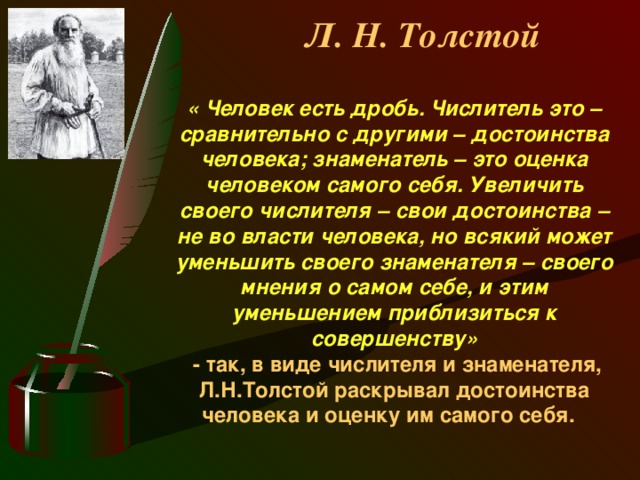 Л. Н. Толстой

« Человек есть дробь. Числитель это – сравнительно с другими – достоинства человека; знаменатель – это оценка человеком самого себя. Увеличить своего числителя – свои достоинства – не во власти человека, но всякий может уменьшить своего знаменателя – своего мнения о самом себе, и этим уменьшением приблизиться к совершенству»

- так, в виде числителя и знаменателя, Л.Н.Толстой раскрывал достоинства человека и оценку им самого себя.